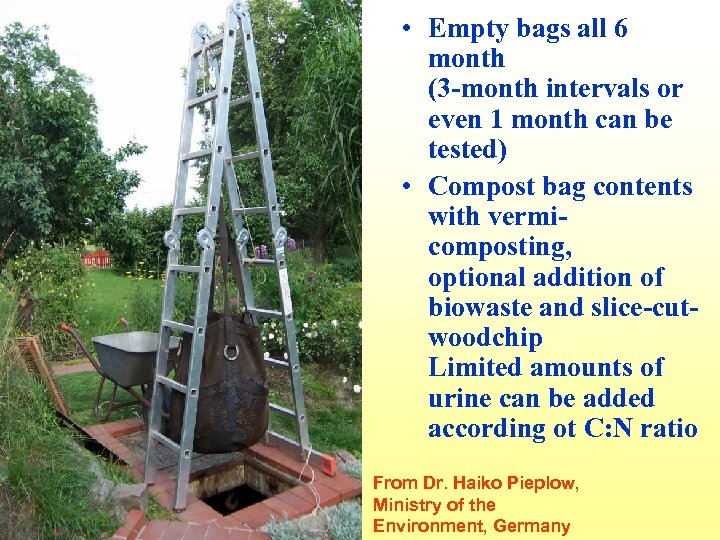 • Empty bags all 6 month
(3-month intervals or even 1 month can be tested)

• Compost bag contents with vermi-composting,
optional addition of biowaste and slice-cut-woodchip
Limited amounts of urine can be added according ot C:N ratio

From Dr. Haiko Pieplow,
Ministry of the Environment, Germany